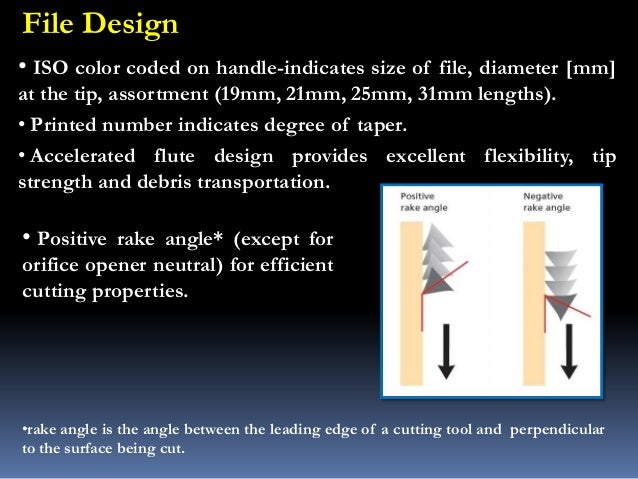 File Design

• ISO color coded on handle-indicates size of file, diameter [mm] at the tip, assortment (19mm, 21mm, 25mm, 31mm lengths).

• Printed number indicates degree of taper.

• Accelerated flute design provides excellent flexibility, tip strength and debris transportation.

• Positive rake angle* (except for orifice opener neutral) for efficient cutting properties.

Positive rake angle

Negative rake angle

•rake angle is the angle between the leading edge of a cutting tool and perpendicular to the surface being cut.